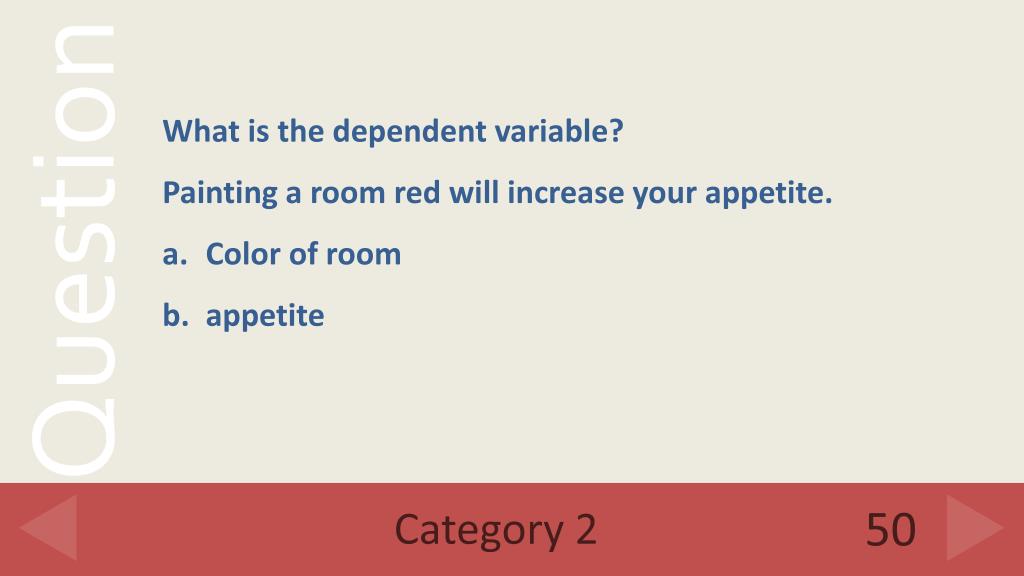 Question

What is the dependent variable?

Painting a room red will increase your appetite.

a. Color of room

b. appetite

Category 2

50